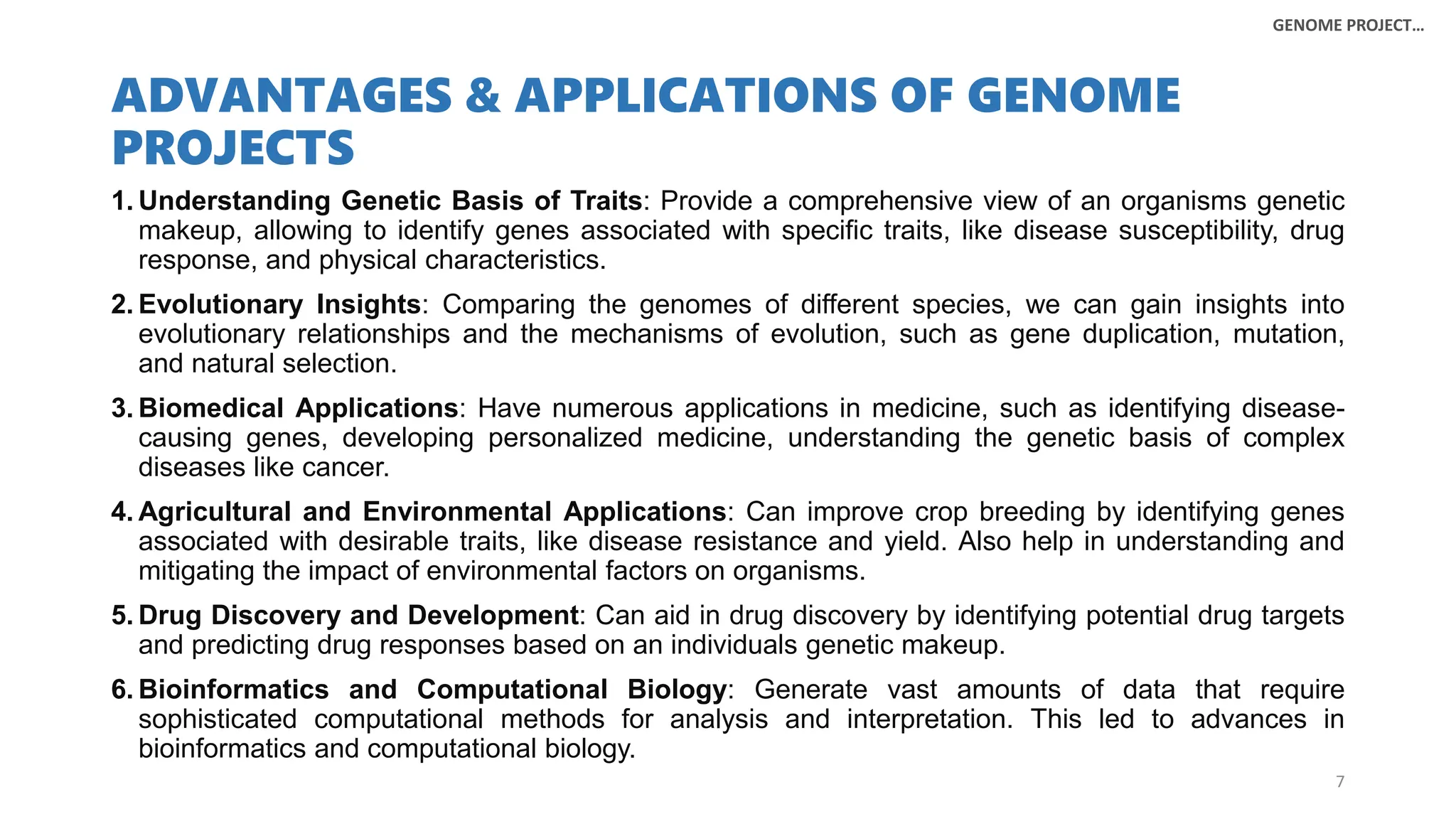 GENOME PROJECT…

ADVANTAGES & APPLICATIONS OF GENOME PROJECTS

1. Understanding Genetic Basis of Traits: Provide a comprehensive view of an organisms genetic makeup, allowing to identify genes associated with specific traits, like disease susceptibility, drug response, and physical characteristics.

2. Evolutionary Insights: Comparing the genomes of different species, we can gain insights into evolutionary relationships and the mechanisms of evolution, such as gene duplication, mutation, and natural selection.

3. Biomedical Applications: Have numerous applications in medicine, such as identifying disease-causing genes, developing personalized medicine, understanding the genetic basis of complex diseases like cancer.

4. Agricultural and Environmental Applications: Can improve crop breeding by identifying genes associated with desirable traits, like disease resistance and yield. Also help in understanding and mitigating the impact of environmental factors on organisms.

5. Drug Discovery and Development: Can aid in drug discovery by identifying potential drug targets and predicting drug responses based on an individuals genetic makeup.

6. Bioinformatics and Computational Biology: Generate vast amounts of data that require sophisticated computational methods for analysis and interpretation. This led to advances in bioinformatics and computational biology.

7